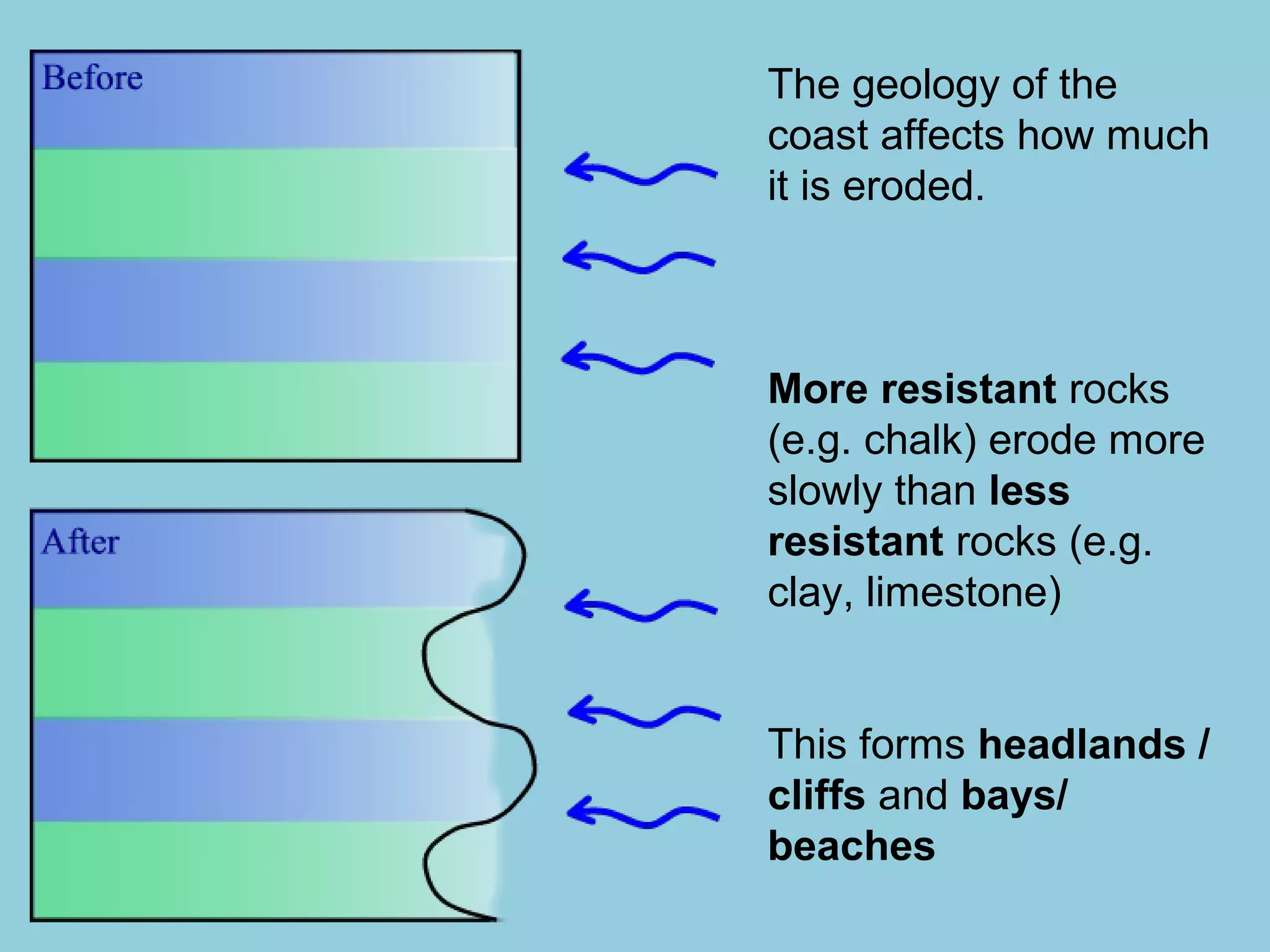 Before

After

The geology of the coast affects how much it is eroded.

More resistant rocks (e.g. chalk) erode more slowly than less resistant rocks (e.g. clay, limestone)

This forms headlands / cliffs and bays/ beaches